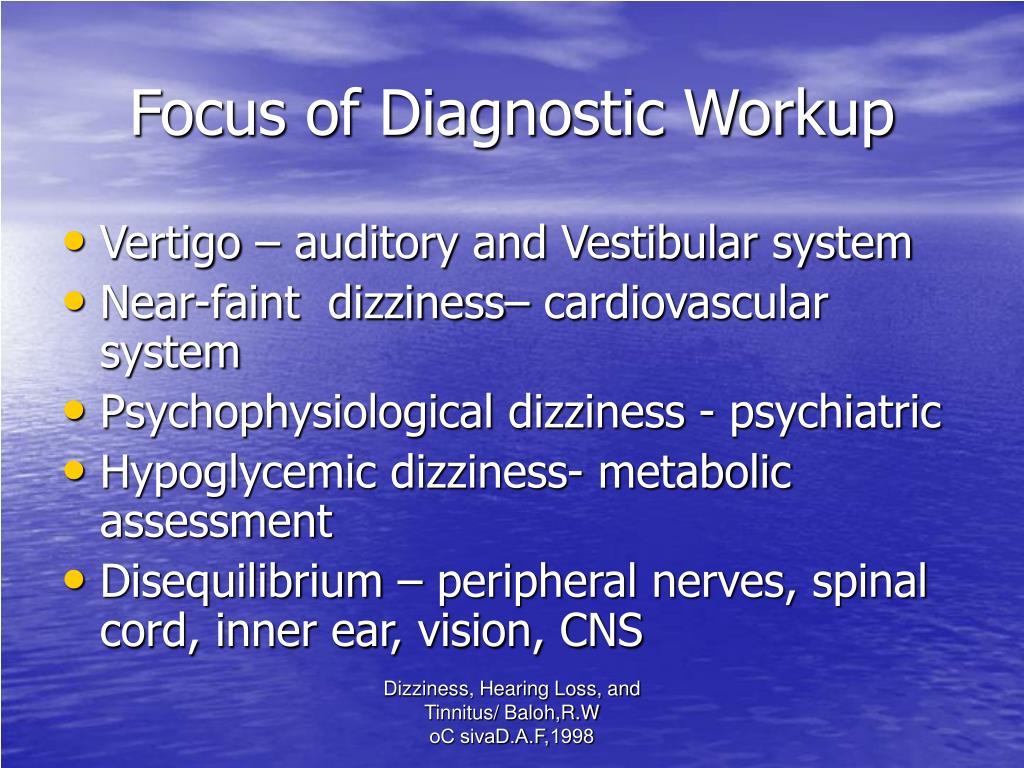 Focus of Diagnostic Workup

• Vertigo – auditory and Vestibular system
• Near-faint dizziness– cardiovascular system
• Psychophysiological dizziness - psychiatric
• Hypoglycemic dizziness- metabolic assessment
• Disequilibrium – peripheral nerves, spinal cord, inner ear, vision, CNS

Dizziness, Hearing Loss, and Tinnitus/ Baloh,R.W
oC sivaD.A.F,1998